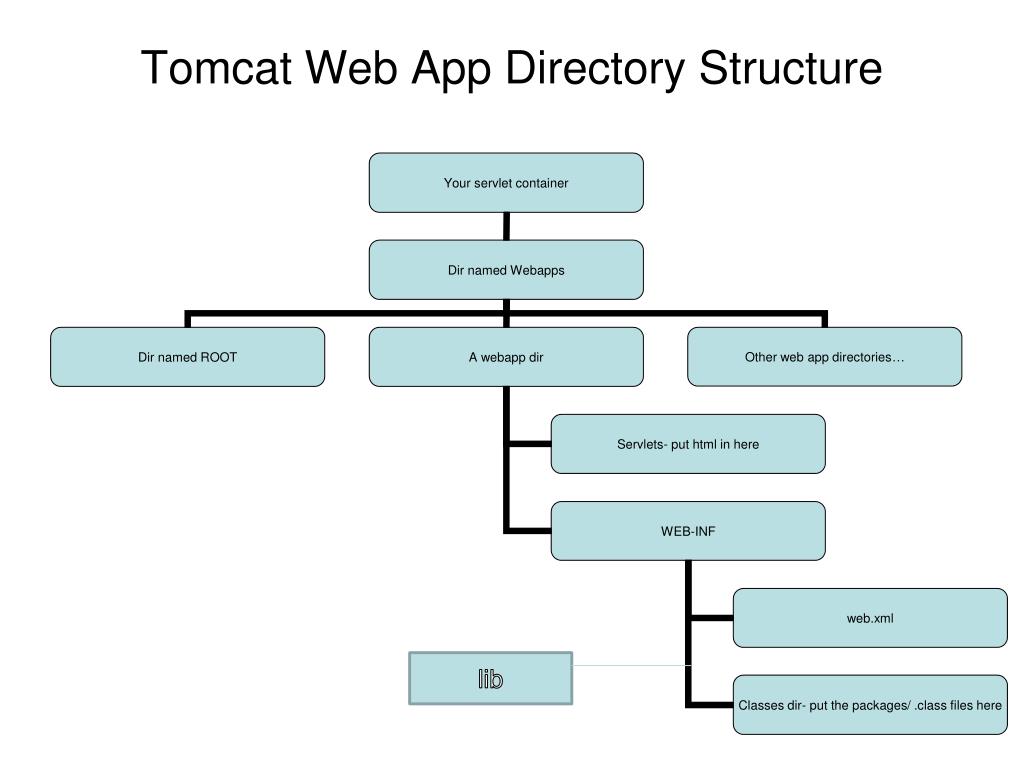 Tomcat Web App Directory Structure

Your servlet container

Dir named Webapps

Dir named ROOT

A webapp dir

Other web app directories…

Servlets- put html in here

WEB-INF

web.xml

lib

Classes dir- put the packages/ .class files here